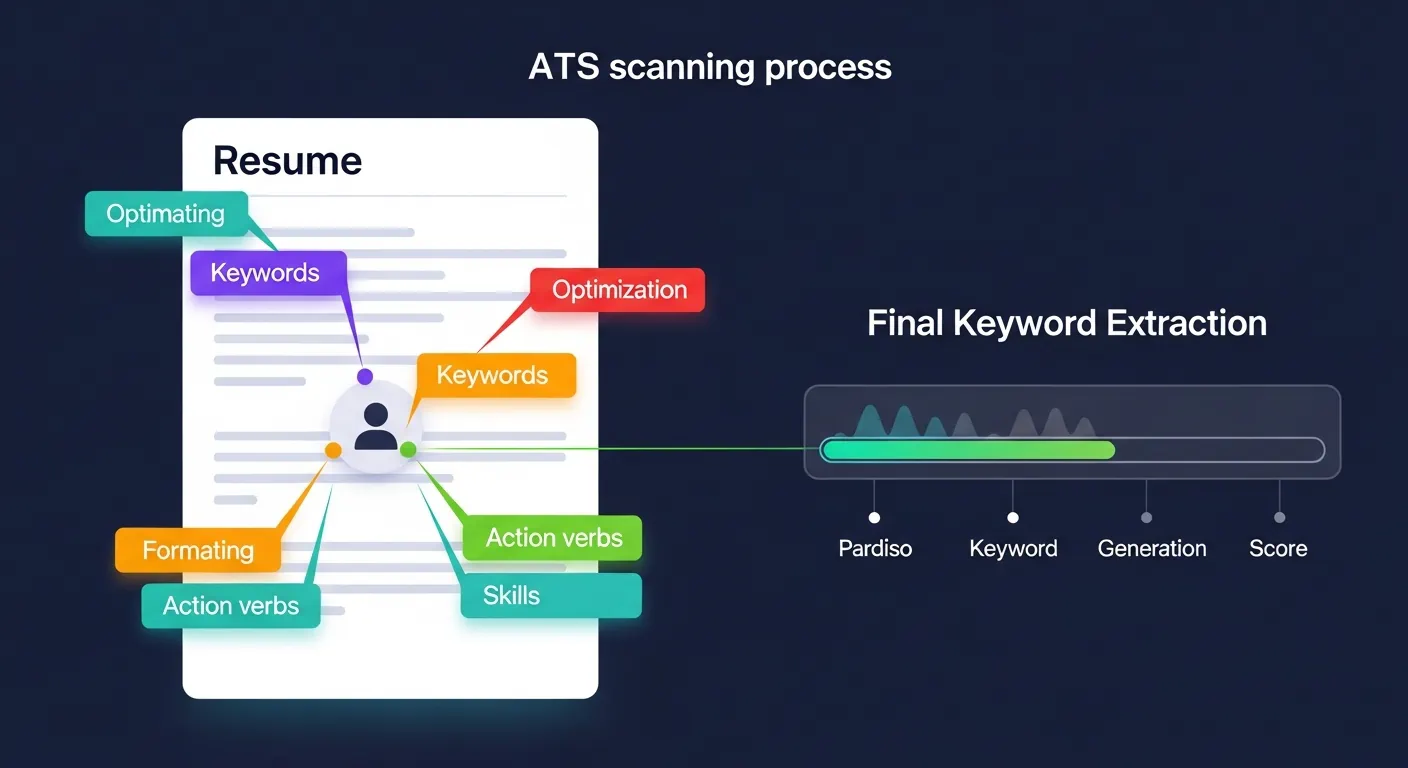 ATS scanning process

Resume

Optimating

Keywords

Optimization

Keywords

Formating

Action verbs

Action verbs

Skills

Final Keyword Extraction

Pardiso

Keyword

Generation

Score